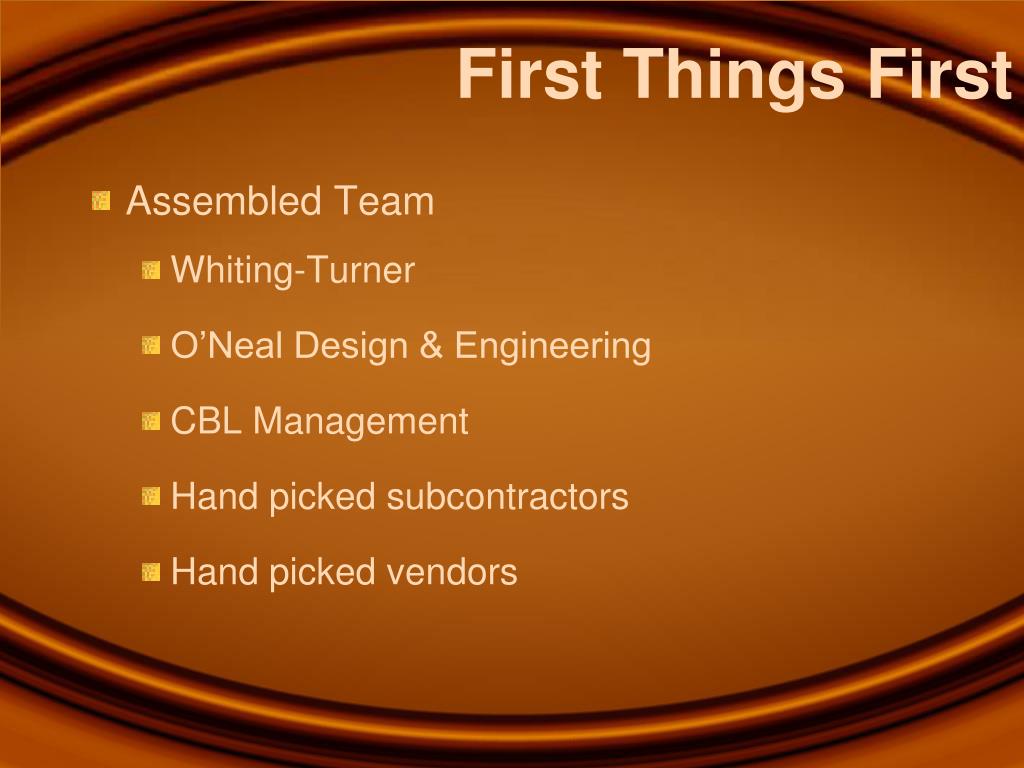 First Things First

Assembled Team

Whiting-Turner

O’Neal Design & Engineering

CBL Management

Hand picked subcontractors

Hand picked vendors